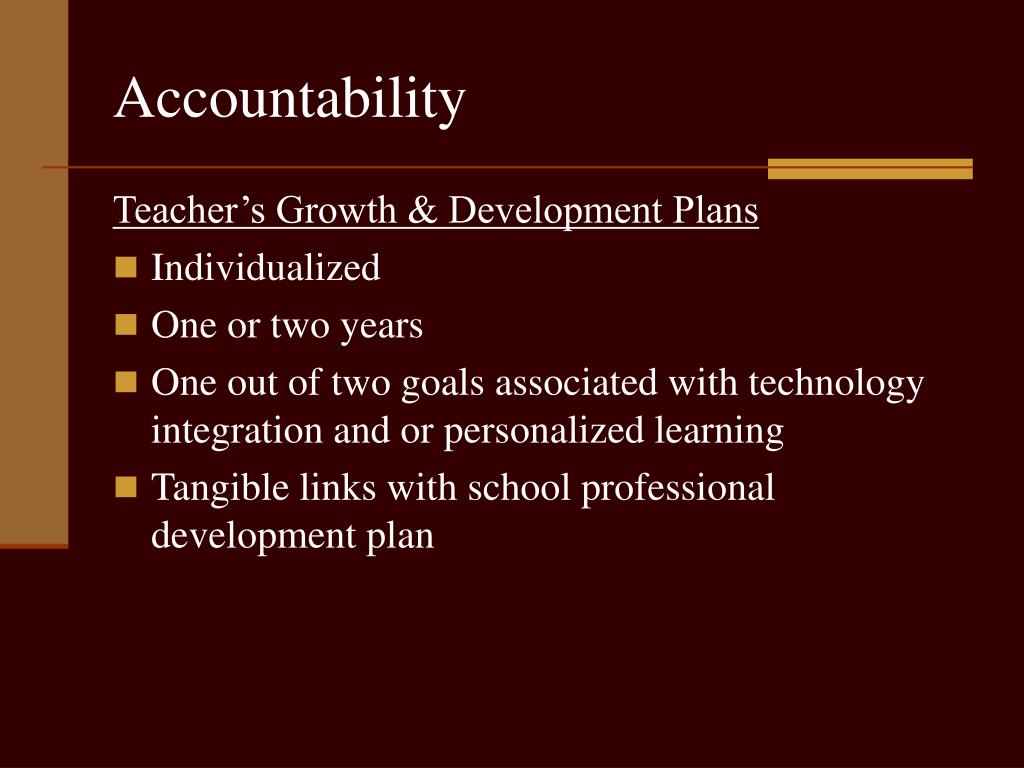 Accountability

Teacher’s Growth & Development Plans

- Individualized
- One or two years
- One out of two goals associated with technology integration and or personalized learning
- Tangible links with school professional development plan